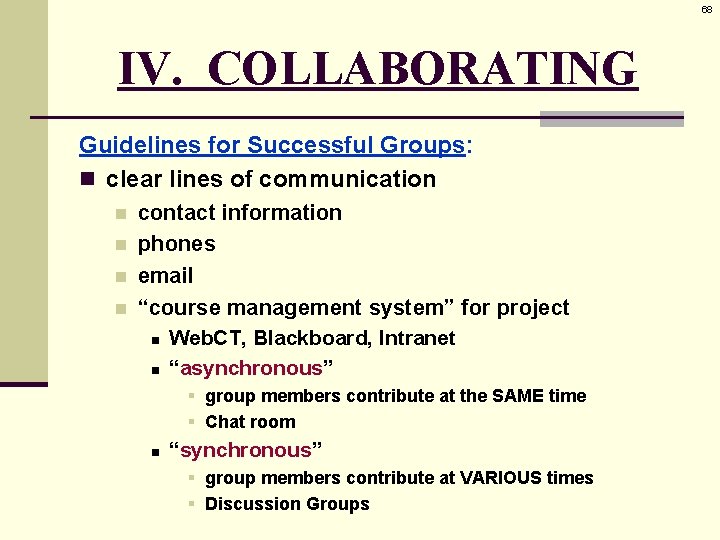 68

IV. COLLABORATING

Guidelines for Successful Groups:

- clear lines of communication
  - contact information
  - phones
  - email
  - “course management system” for project
    - WebCT, Blackboard, Intranet
    - “asynchronous”
      - group members contribute at the SAME time
      - Chat room
    - “synchronous”
      - group members contribute at VARIOUS times
      - Discussion Groups